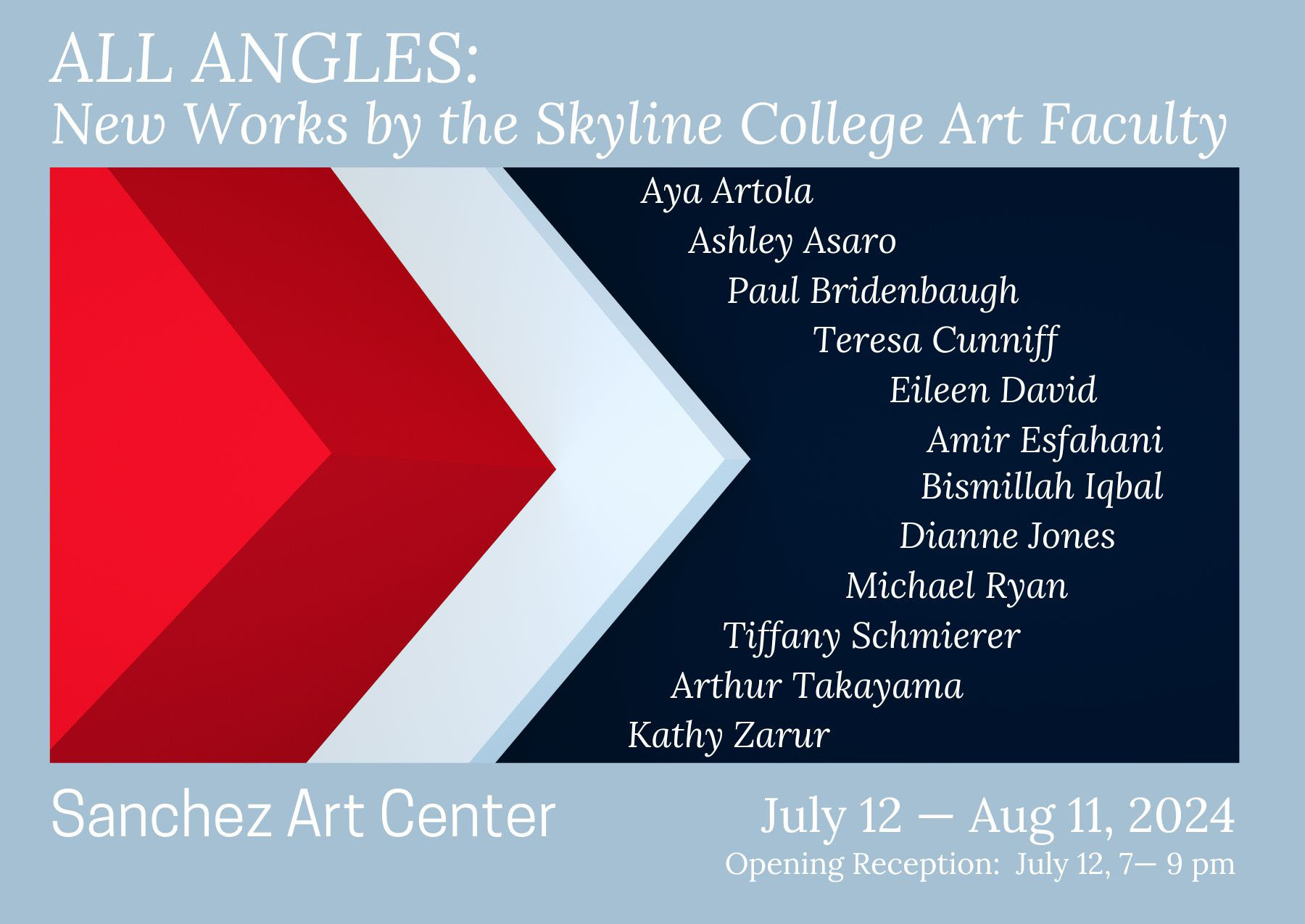 ALL ANGLES:
New Works by the Skyline College Art Faculty

Aya Artola
Ashley Asaro
Paul Bridenbaugh
Teresa Cunniff
Eileen David
Amir Esfahani
Bismillah Iqbal
Dianne Jones
Michael Ryan
Tiffany Schmierer
Arthur Takayama
Kathy Zarur

Sanchez Art Center

July 12 — Aug 11, 2024
Opening Reception: July 12, 7— 9 pm